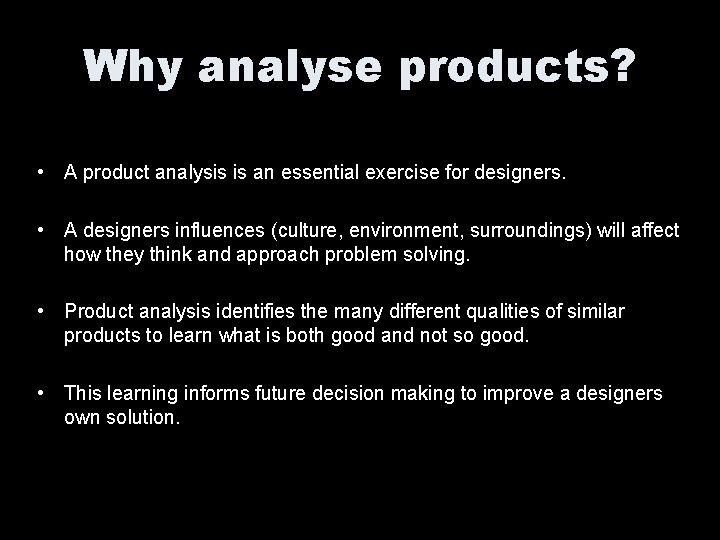 Why analyse products?

• A product analysis is an essential exercise for designers.

• A designers influences (culture, environment, surroundings) will affect how they think and approach problem solving.

• Product analysis identifies the many different qualities of similar products to learn what is both good and not so good.

• This learning informs future decision making to improve a designers own solution.